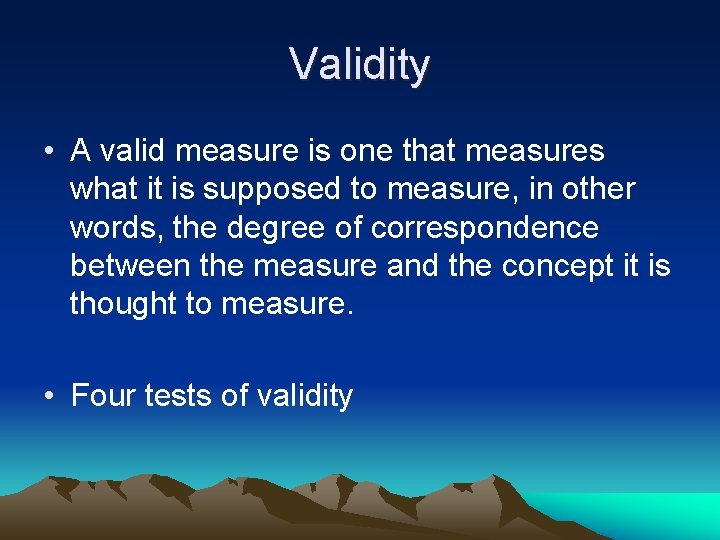 Validity

• A valid measure is one that measures what it is supposed to measure, in other words, the degree of correspondence between the measure and the concept it is thought to measure.

• Four tests of validity